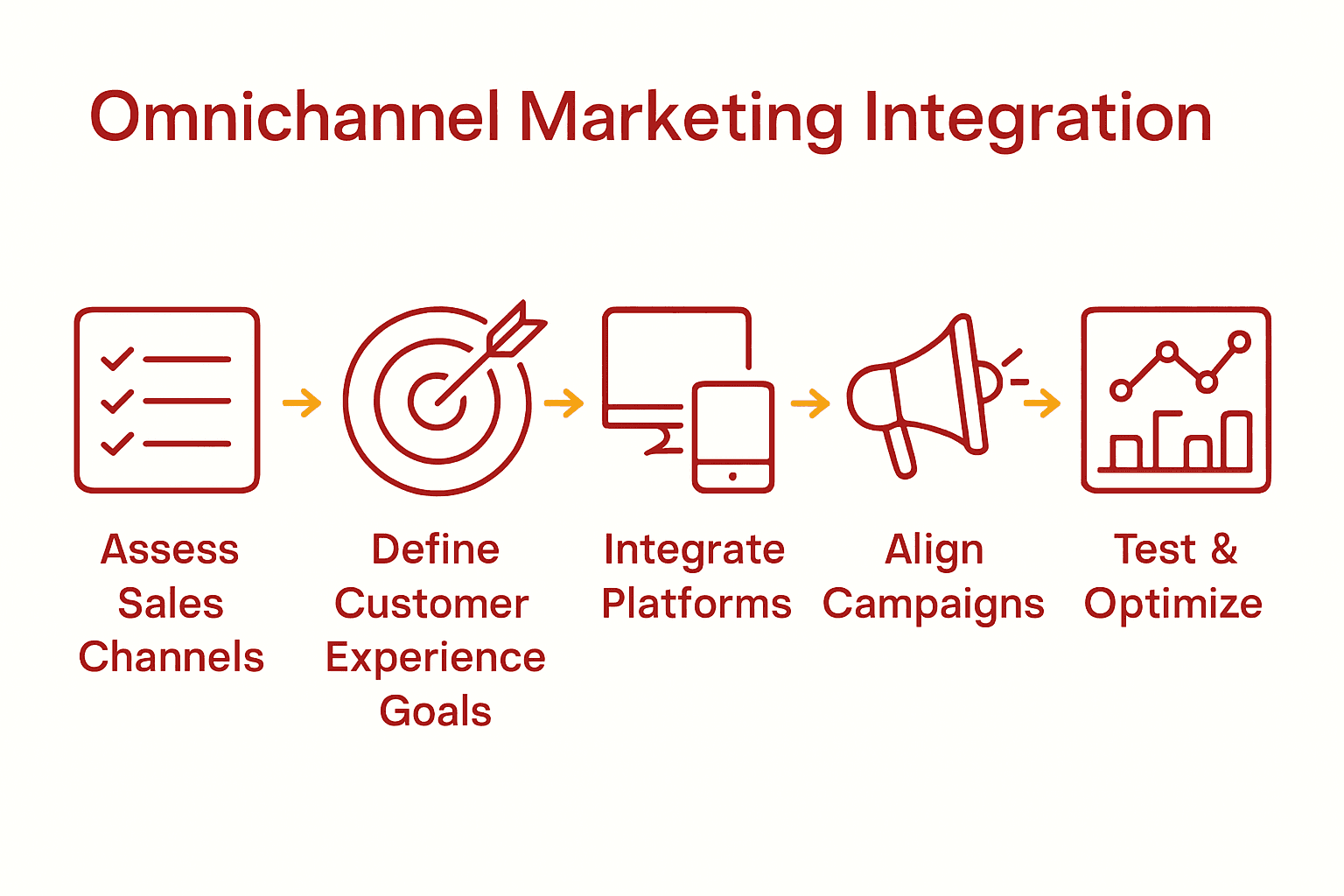 Omnichannel Marketing Integration

Assess Sales Channels

Define Customer Experience Goals

Integrate Platforms

Align Campaigns

Test & Optimize